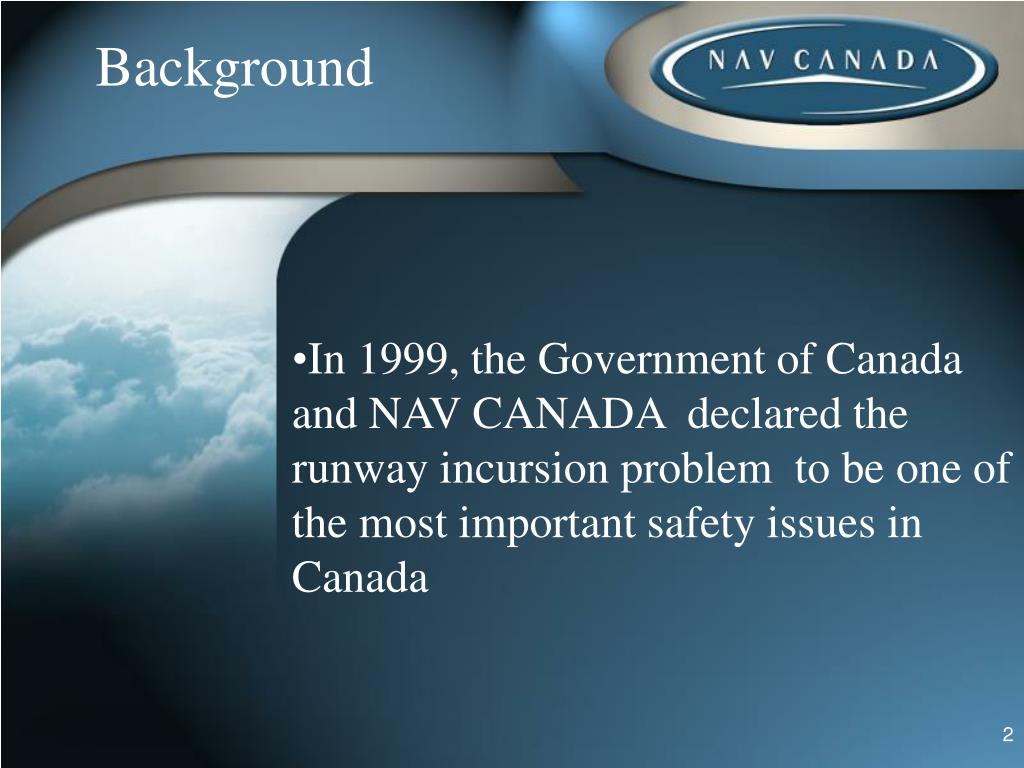 Background

NAV CANADA

•In 1999, the Government of Canada and NAV CANADA declared the runway incursion problem to be one of the most important safety issues in Canada

2